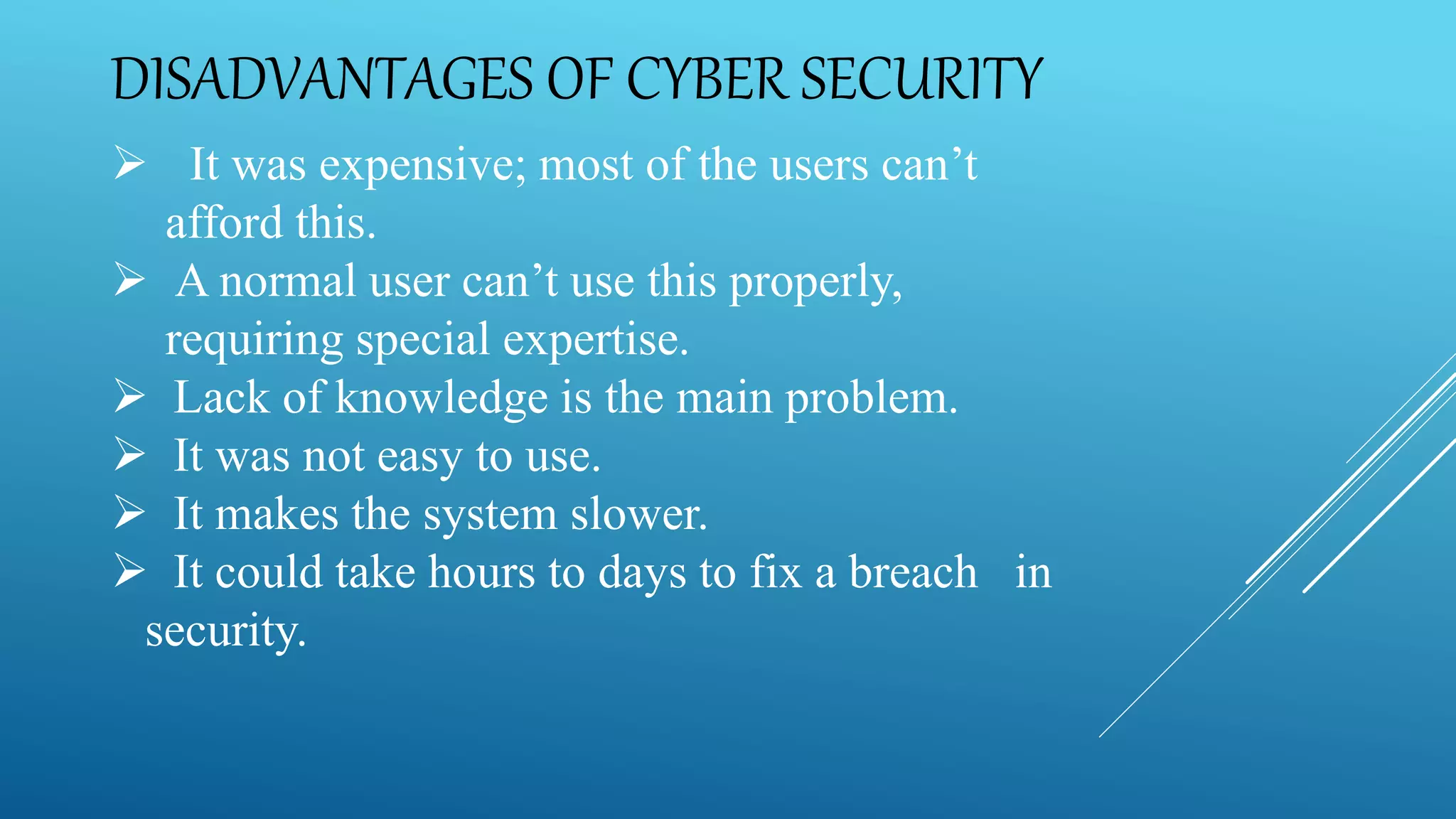 DISADVANTAGES OF CYBER SECURITY

➢ It was expensive; most of the users can’t afford this.

➢ A normal user can’t use this properly, requiring special expertise.

➢ Lack of knowledge is the main problem.

➢ It was not easy to use.

➢ It makes the system slower.

➢ It could take hours to days to fix a breach in security.